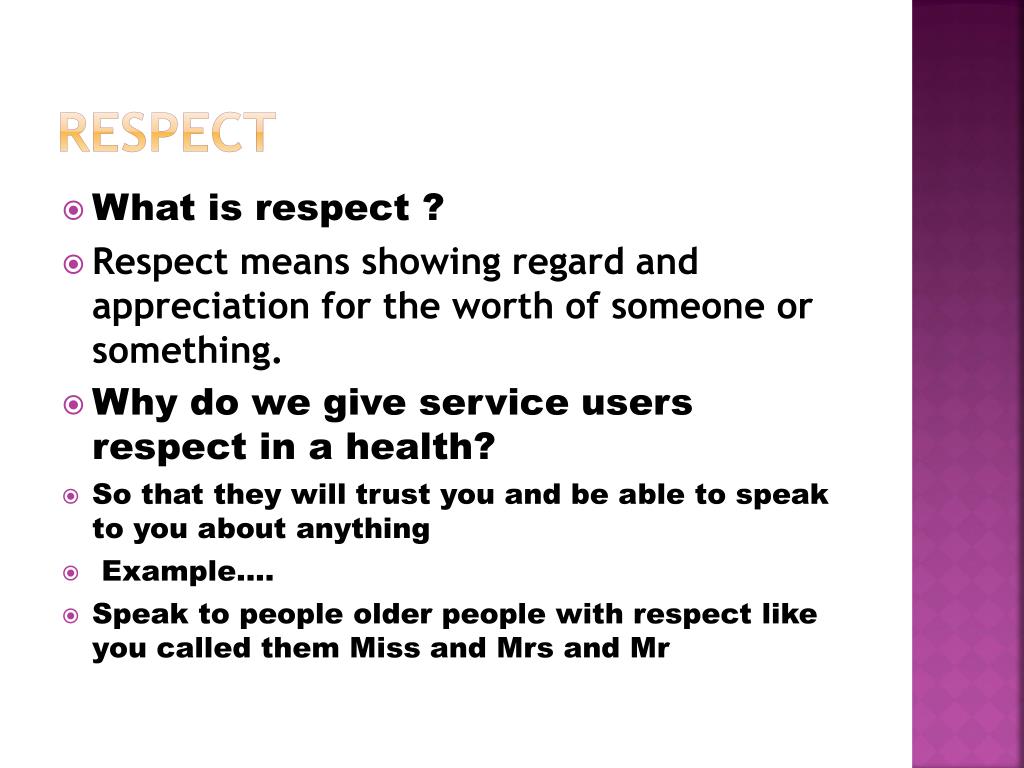 RESPECT

What is respect ?

Respect means showing regard and appreciation for the worth of someone or something.

Why do we give service users respect in a health?

So that they will trust you and be able to speak to you about anything

Example….

Speak to people older people with respect like you called them Miss and Mrs and Mr